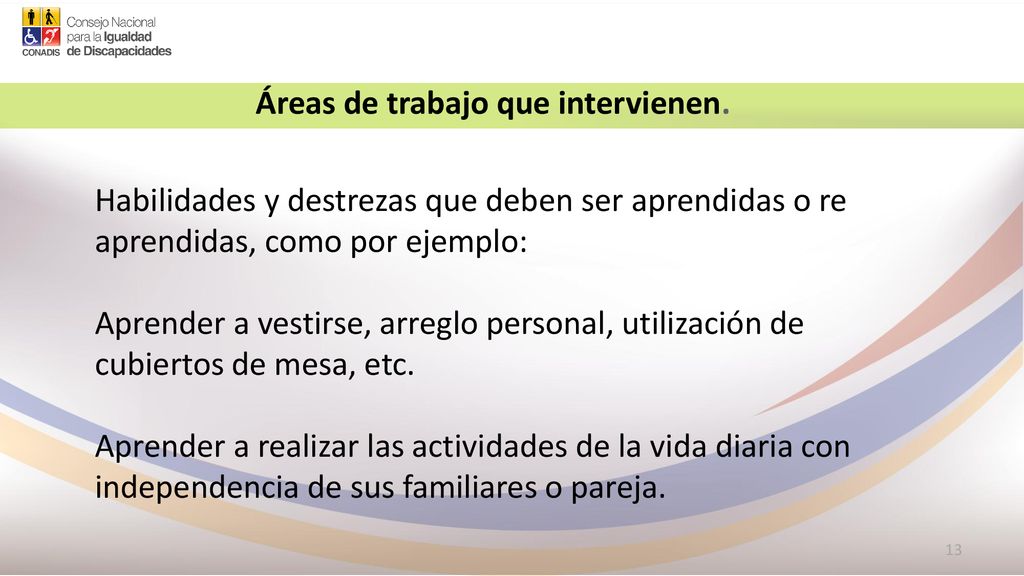 CONADIS Consejo Nacional para la Igualdad de Discapacidades

Áreas de trabajo que intervienen.

Habilidades y destrezas que deben ser aprendidas o re aprendidas, como por ejemplo:

Aprender a vestirse, arreglo personal, utilización de cubiertos de mesa, etc.

Aprender a realizar las actividades de la vida diaria con independencia de sus familiares o pareja.

13